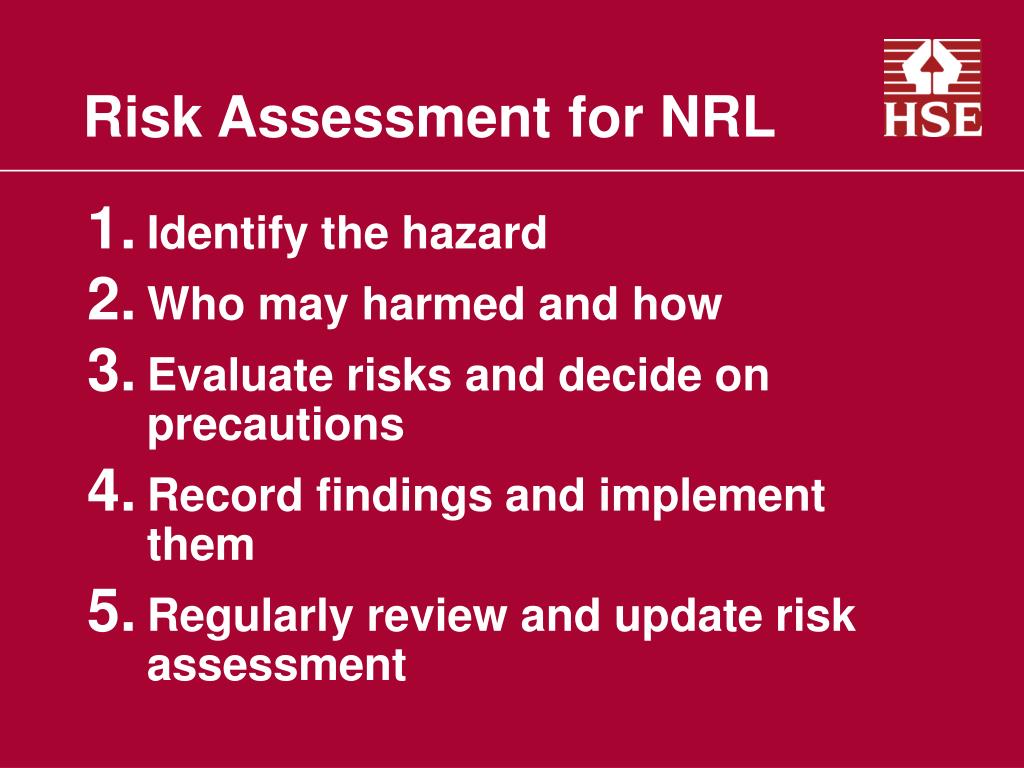 Risk Assessment for NRL

HSE

1. Identify the hazard
2. Who may harmed and how
3. Evaluate risks and decide on precautions
4. Record findings and implement them
5. Regularly review and update risk assessment